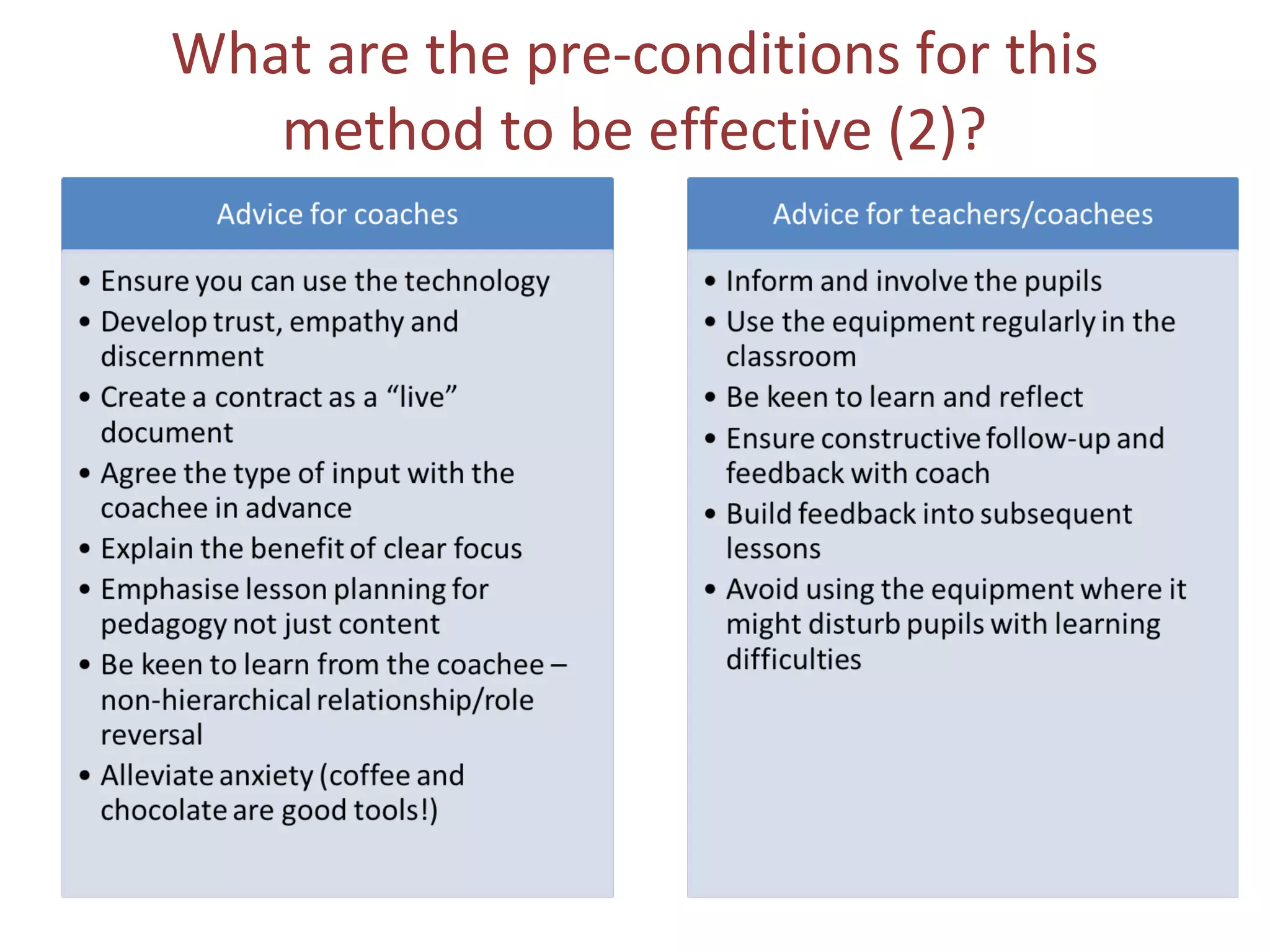 What are the pre-conditions for this method to be effective (2)?

Advice for coaches

• Ensure you can use the technology
• Develop trust, empathy and discernment
• Create a contract as a "live" document
• Agree the type of input with the coachee in advance
• Explain the benefit of clear focus
• Emphasise lesson planning for pedagogy not just content
• Be keen to learn from the coachee – non-hierarchical relationship/role reversal
• Alleviate anxiety (coffee and chocolate are good tools!)

Advice for teachers/coachees

• Inform and involve the pupils
• Use the equipment regularly in the classroom
• Be keen to learn and reflect
• Ensure constructive follow-up and feedback with coach
• Build feedback into subsequent lessons
• Avoid using the equipment where it might disturb pupils with learning difficulties